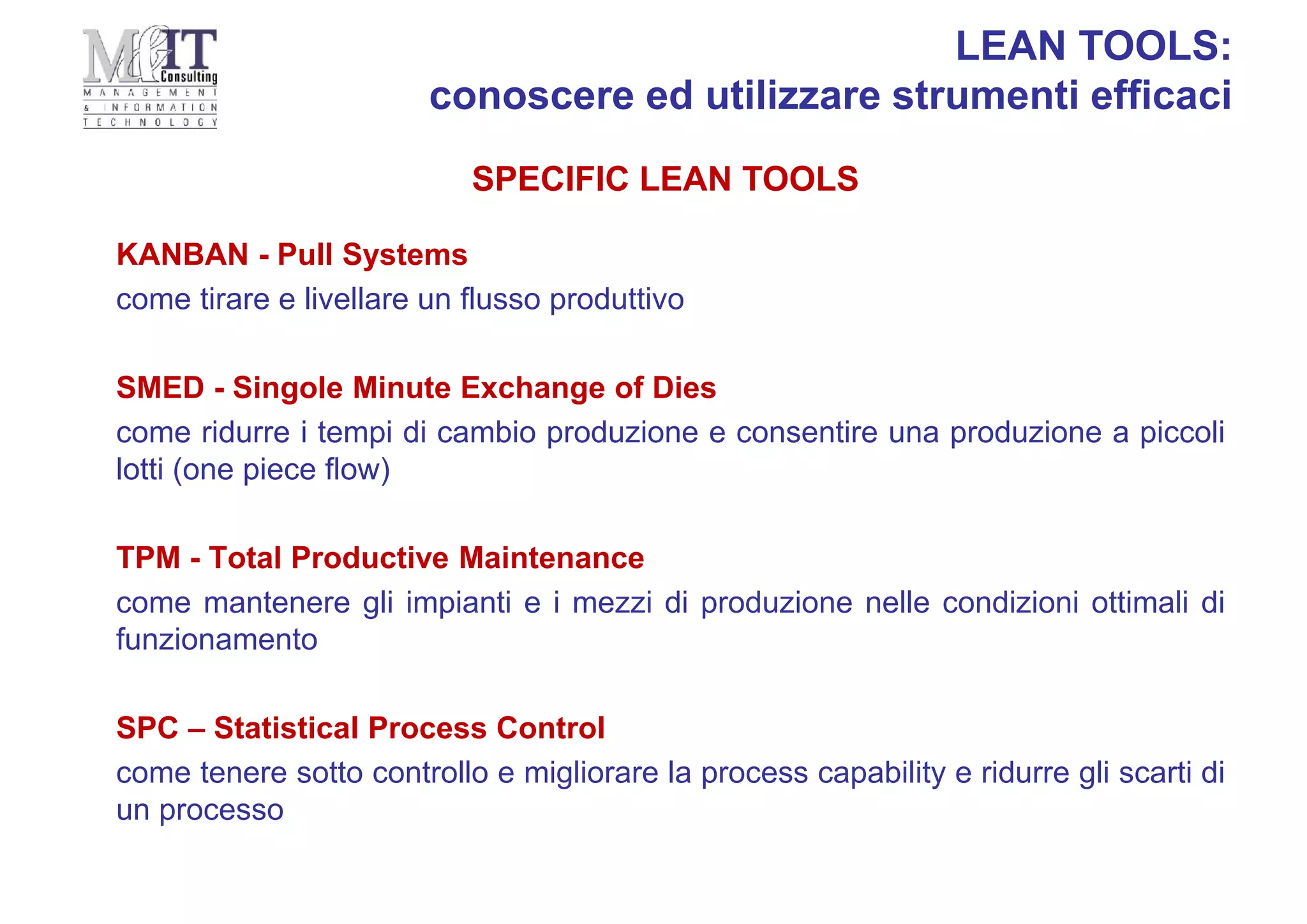 M&IT Consulting
MANAGEMENT & INFORMATION TECHNOLOGY

LEAN TOOLS:
conoscere ed utilizzare strumenti efficaci

SPECIFIC LEAN TOOLS

KANBAN - Pull Systems
come tirare e livellare un flusso produttivo

SMED - Singole Minute Exchange of Dies
come ridurre i tempi di cambio produzione e consentire una produzione a piccoli lotti (one piece flow)

TPM - Total Productive Maintenance
come mantenere gli impianti e i mezzi di produzione nelle condizioni ottimali di funzionamento

SPC – Statistical Process Control
come tenere sotto controllo e migliorare la process capability e ridurre gli scarti di un processo